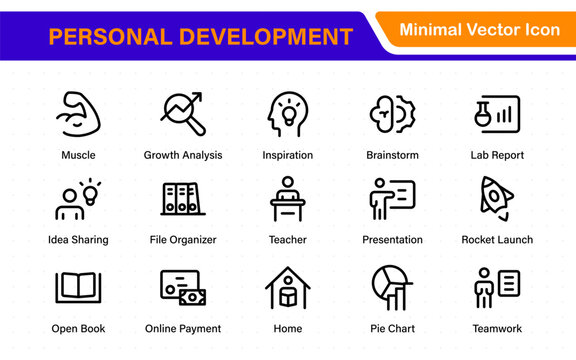 PERSONAL DEVELOPMENT

Minimal Vector Icon

Muscle
Growth Analysis
Inspiration
Brainstorm
Lab Report

Idea Sharing
File Organizer
Teacher
Presentation
Rocket Launch

Open Book
Online Payment
Home
Pie Chart
Teamwork